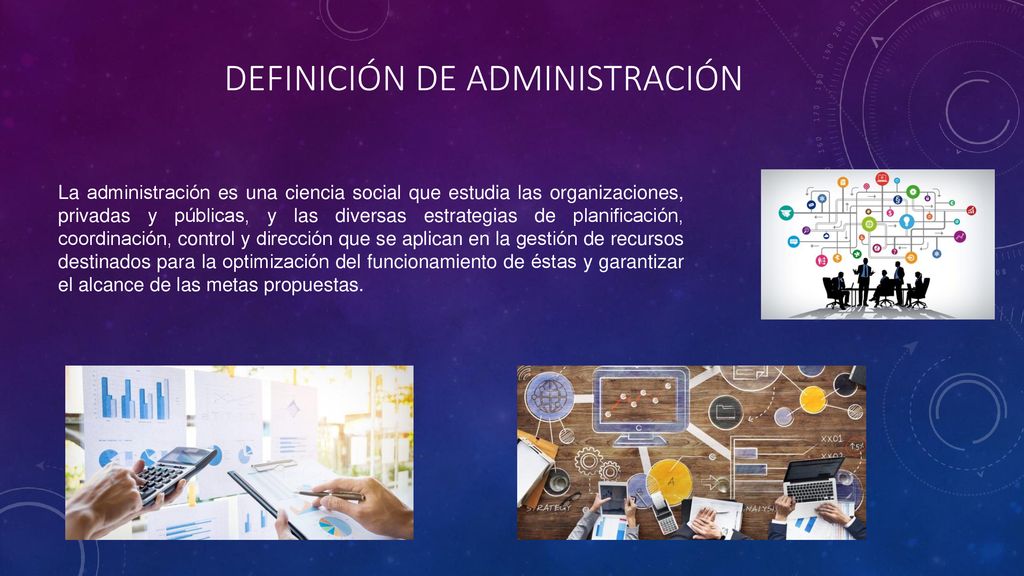 DEFINICIÓN DE ADMINISTRACIÓN

La administración es una ciencia social que estudia las organizaciones, privadas y públicas, y las diversas estrategias de planificación, coordinación, control y dirección que se aplican en la gestión de recursos destinados para la optimización del funcionamiento de éstas y garantizar el alcance de las metas propuestas.